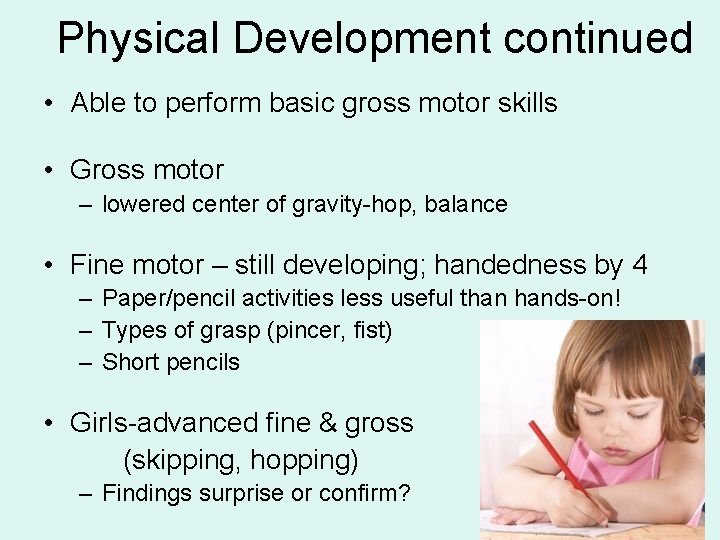 Physical Development continued

• Able to perform basic gross motor skills

• Gross motor
– lowered center of gravity-hop, balance

• Fine motor – still developing; handedness by 4
– Paper/pencil activities less useful than hands-on!
– Types of grasp (pincer, fist)
– Short pencils

• Girls-advanced fine & gross (skipping, hopping)
– Findings surprise or confirm?